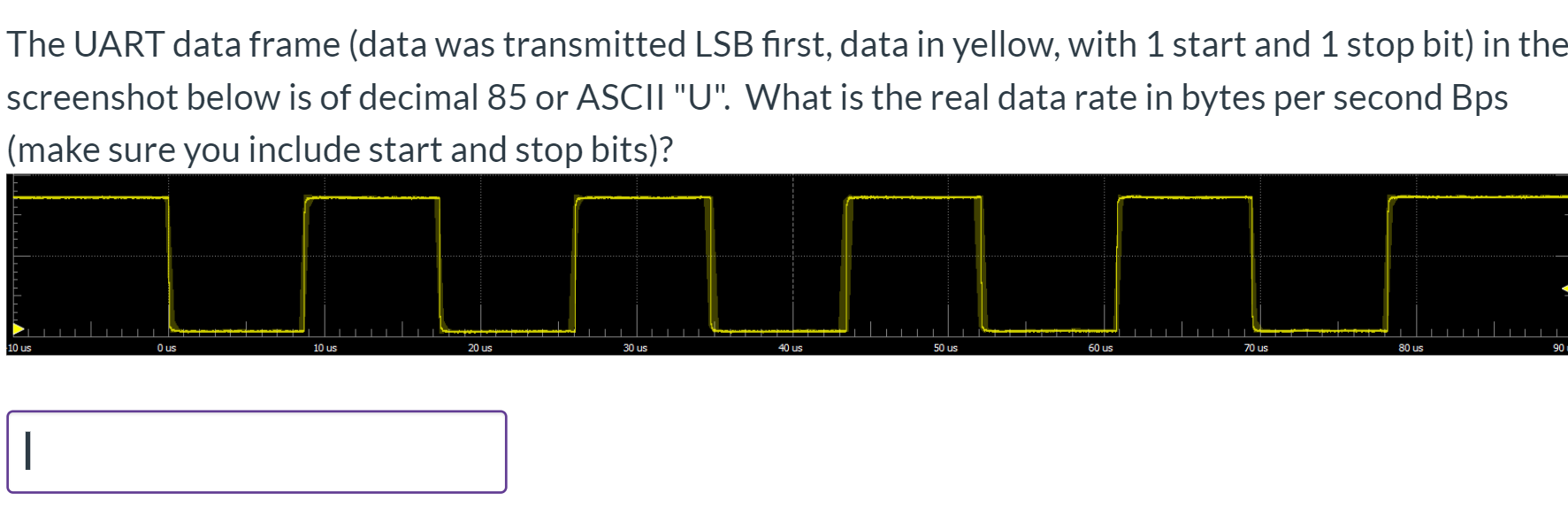 The UART data frame (data was transmitted LSB first, data in yellow, with 1 start and 1 stop bit) in the screenshot below is of decimal 85 or ASCII "U". What is the real data rate in bytes per second Bps (make sure you include start and stop bits)?

10 us 0 us 10 us 20 us 30 us 40 us 50 us 60 us 70 us 80 us 90